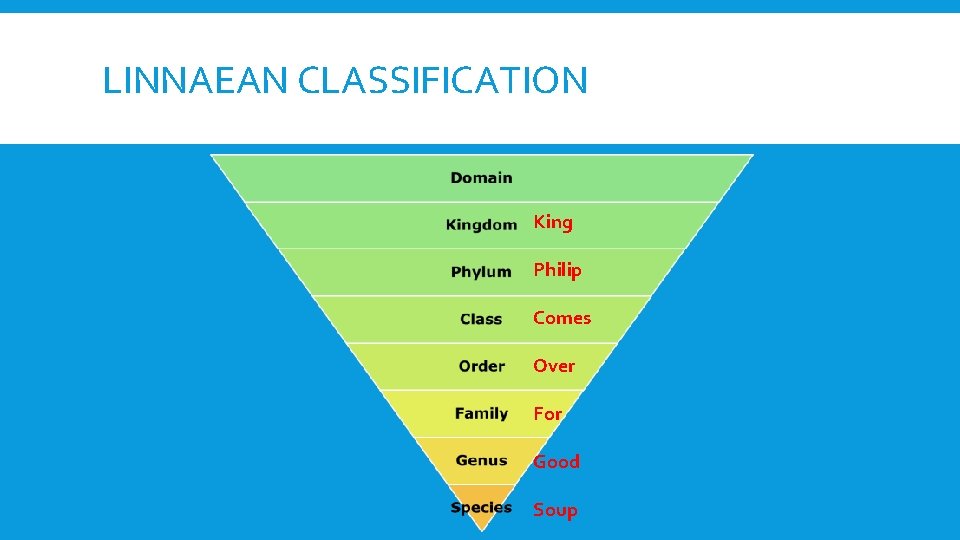 LINNAEAN CLASSIFICATION

Domain

Kingdom King

Phylum Philip

Class Comes

Order Over

Family For

Genus Good

Species Soup